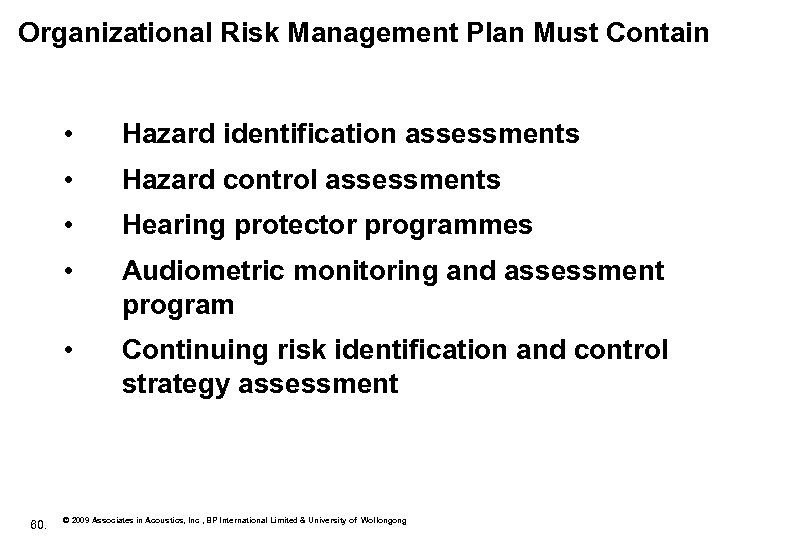 Organizational Risk Management Plan Must Contain

• Hazard identification assessments
• Hazard control assessments
• Hearing protector programmes
• Audiometric monitoring and assessment program
• Continuing risk identification and control strategy assessment

60. © 2009 Associates in Acoustics, Inc , BP International Limited & University of Wollongong